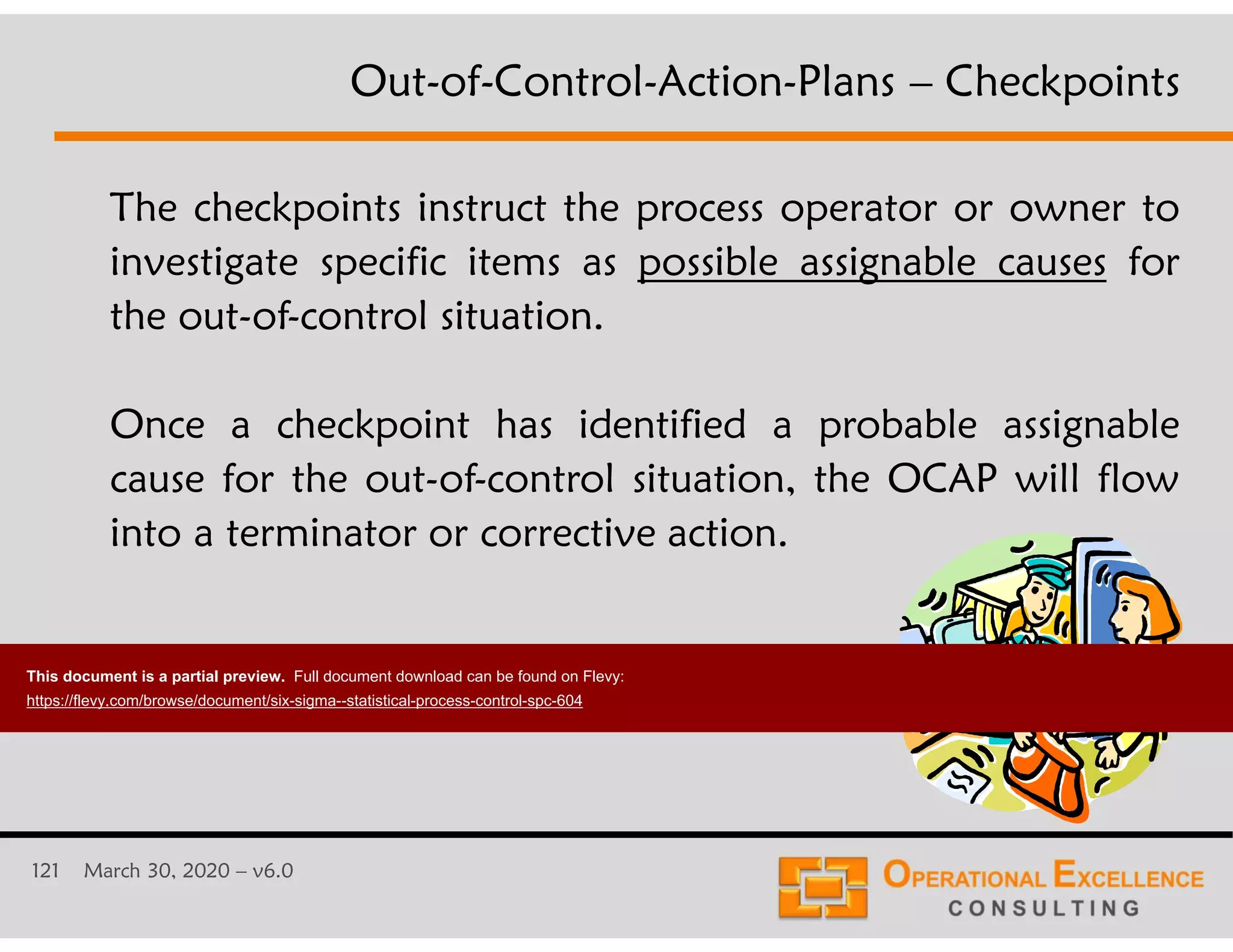 Out-of-Control-Action-Plans – Checkpoints

The checkpoints instruct the process operator or owner to investigate specific items as possible assignable causes for the out-of-control situation.

Once a checkpoint has identified a probable assignable cause for the out-of-control situation, the OCAP will flow into a terminator or corrective action.

This document is a partial preview. Full document download can be found on Flevy:
https://flevy.com/browse/document/six-sigma--statistical-process-control-spc-604

121 March 30, 2020 – v6.0

OPERATIONAL EXCELLENCE
CONSULTING